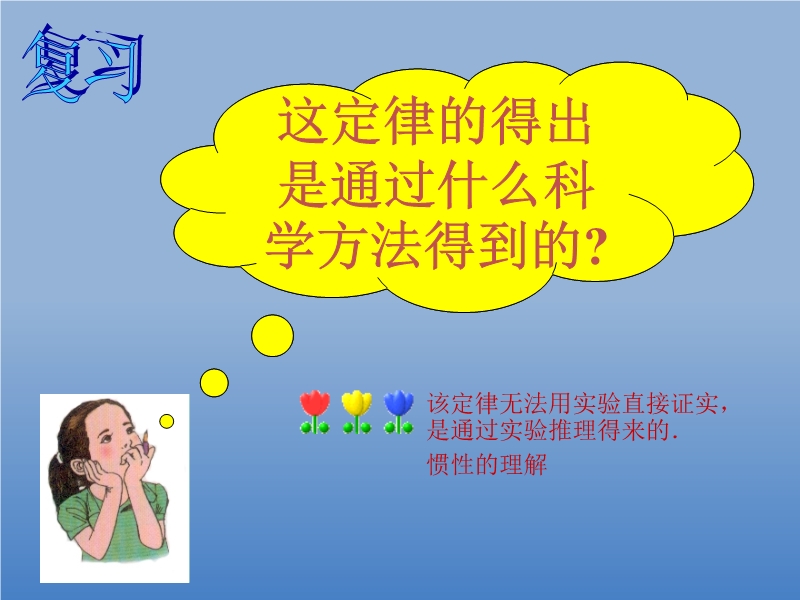 复习

这定律的得出是通过什么科学方法得到的?

该定律无法用实验直接证实，是通过实验推理得来的.

惯性的理解